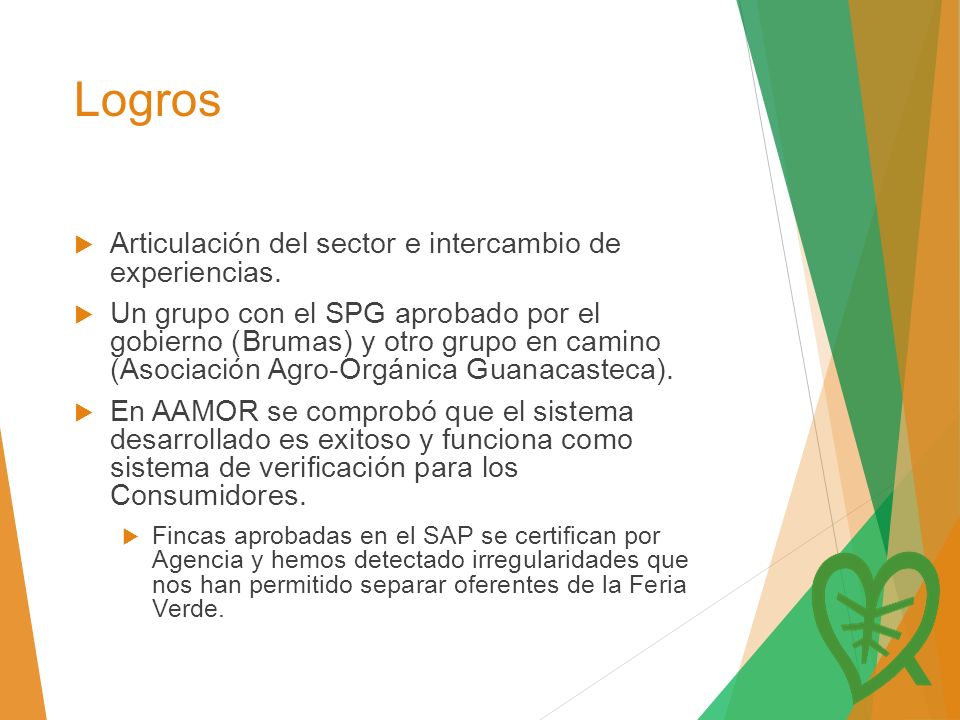 Logros

Articulación del sector e intercambio de experiencias.

Un grupo con el SPG aprobado por el gobierno (Brumas) y otro grupo en camino (Asociación Agro-Orgánica Guanacasteca).

En AAMOR se comprobó que el sistema desarrollado es exitoso y funciona como sistema de verificación para los Consumidores.

Fincas aprobadas en el SAP se certifican por Agencia y hemos detectado irregularidades que nos han permitido separar oferentes de la Feria Verde.